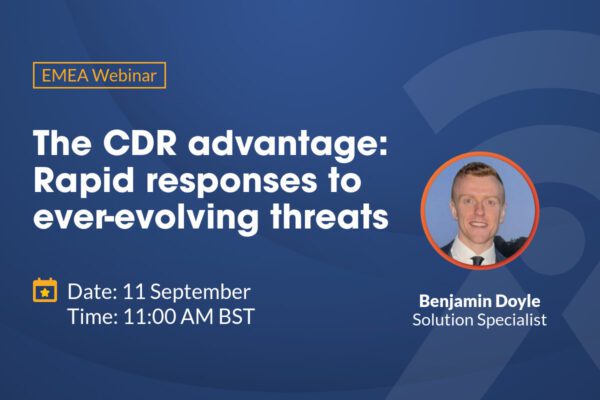 EMEA Webinar

The CDR advantage: Rapid responses to ever-evolving threats

Date: 11 September
Time: 11:00 AM BST

Benjamin Doyle
Solution Specialist